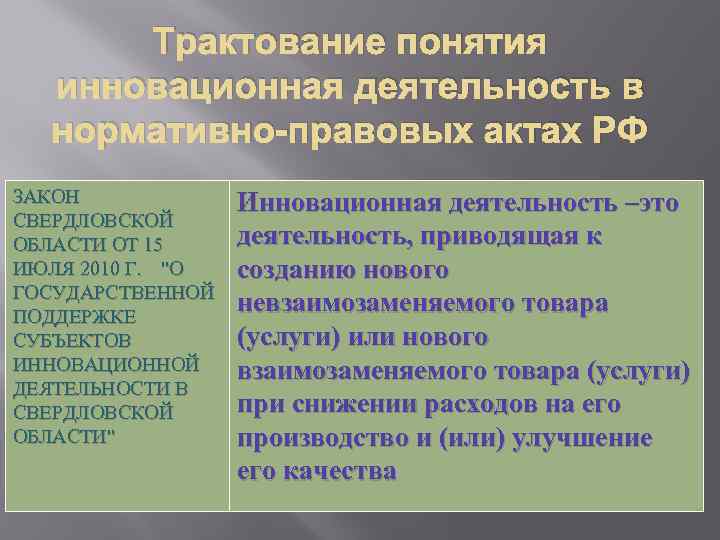 Трактование понятия инновационная деятельность в нормативно-правовых актах РФ

| ЗАКОН СВЕРДЛОВСКОЙ ОБЛАСТИ ОТ 15 ИЮЛЯ 2010 Г. "О ГОСУДАРСТВЕННОЙ ПОДДЕРЖКЕ СУБЪЕКТОВ ИННОВАЦИОННОЙ ДЕЯТЕЛЬНОСТИ В СВЕРДЛОВСКОЙ ОБЛАСТИ" | Инновационная деятельность –это деятельность, приводящая к созданию нового невзаимозаменяемого товара (услуги) или нового взаимозаменяемого товара (услуги) при снижении расходов на его производство и (или) улучшение его качества |
|---|---|